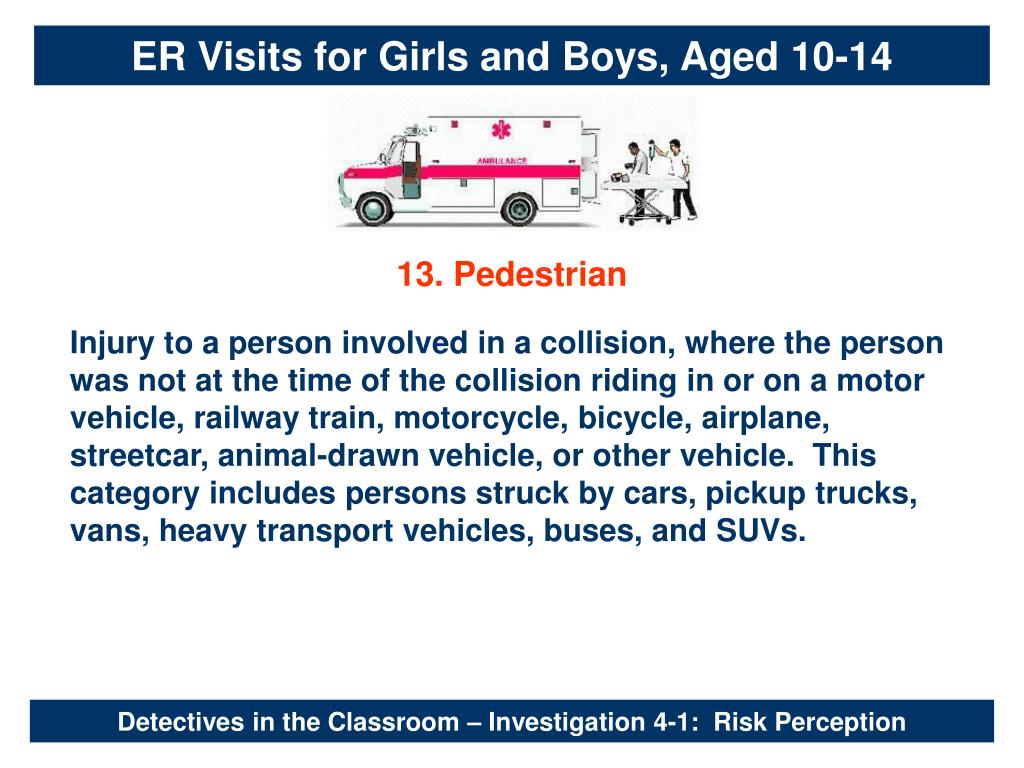 ER Visits for Girls and Boys, Aged 10-14

AMBULANCE

13. Pedestrian

Injury to a person involved in a collision, where the person was not at the time of the collision riding in or on a motor vehicle, railway train, motorcycle, bicycle, airplane, streetcar, animal-drawn vehicle, or other vehicle. This category includes persons struck by cars, pickup trucks, vans, heavy transport vehicles, buses, and SUVs.

Detectives in the Classroom – Investigation 4-1: Risk Perception